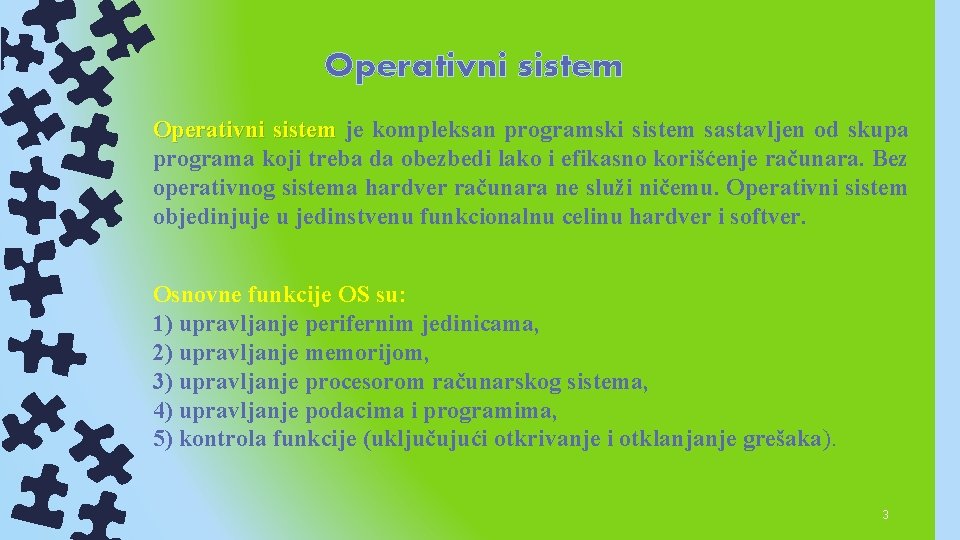 Operativni sistem

Operativni sistem je kompleksan programski sistem sastavljen od skupa programa koji treba da obezbedi lako i efikasno korišćenje računara. Bez operativnog sistema hardver računara ne služi ničemu. Operativni sistem objedinjuje u jedinstvenu funkcionalnu celinu hardver i softver.

Osnovne funkcije OS su:
1) upravljanje perifernim jedinicama,
2) upravljanje memorijom,
3) upravljanje procesorom računarskog sistema,
4) upravljanje podacima i programima,
5) kontrola funkcije (uključujući otkrivanje i otklanjanje grešaka).

3